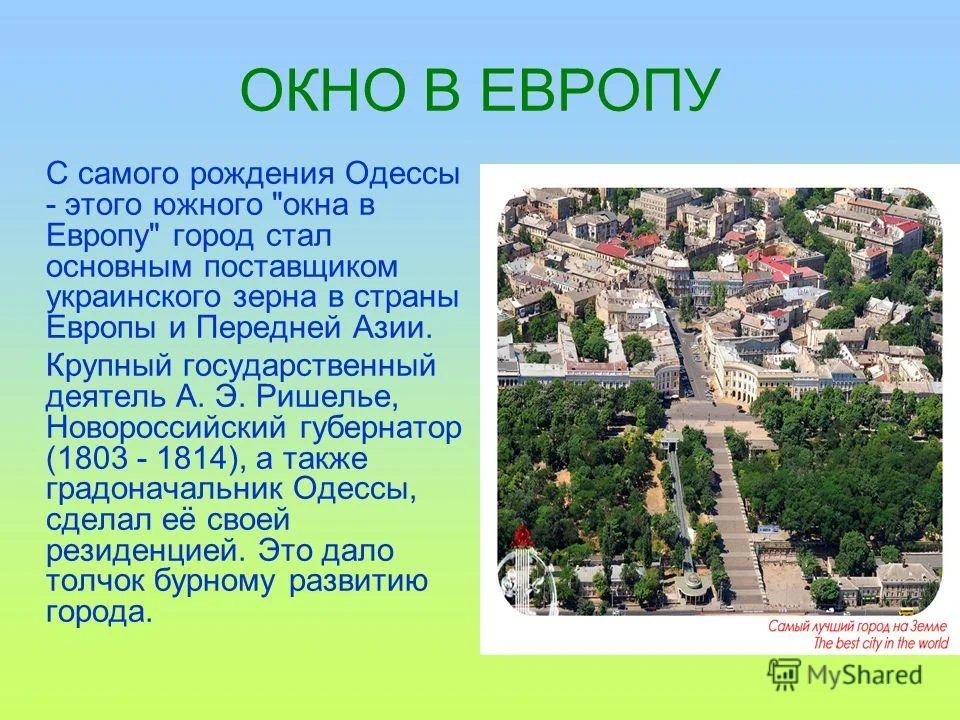 ОКНО В ЕВРОПУ

С самого рождения Одессы - этого южного "окна в Европу" город стал основным поставщиком украинского зерна в страны Европы и Передней Азии.

Крупный государственный деятель А. Э. Ришелье, Новороссийский губернатор (1803 - 1814), а также градоначальник Одессы, сделал её своей резиденцией. Это дало толчок бурному развитию города.

Самый лучший город на Земле
The best city in the world

MyShared